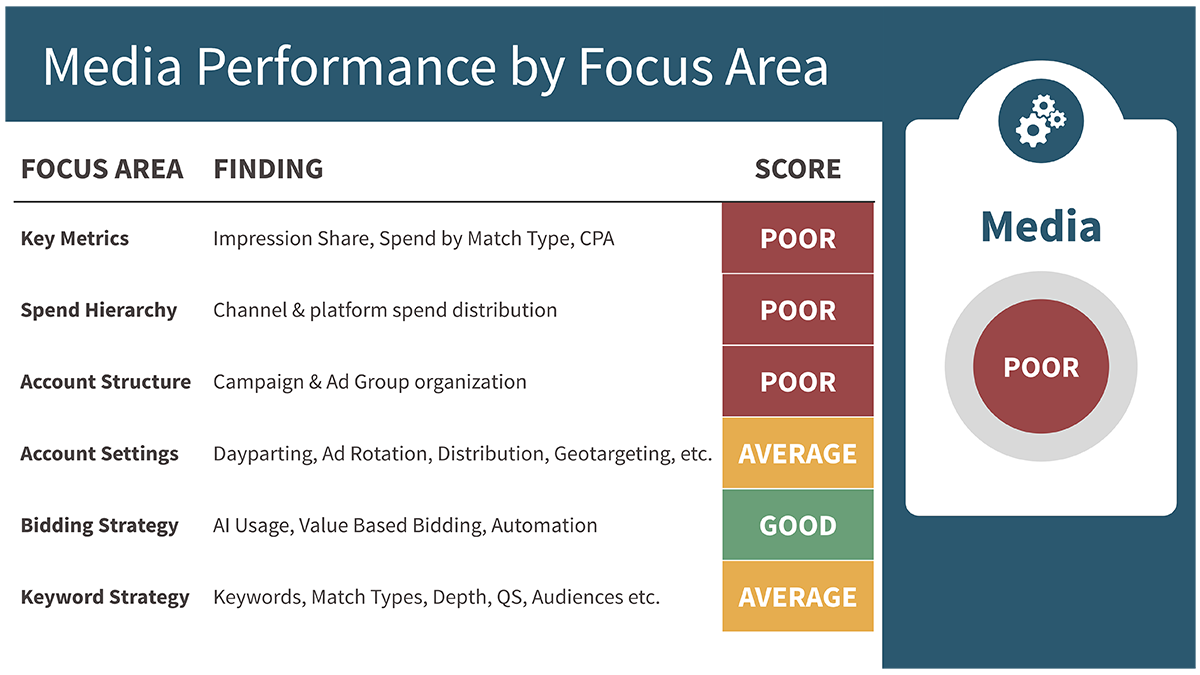 Media Performance by Focus Area

| FOCUS AREA | FINDING | SCORE |
|---|---|---|
| Key Metrics | Impression Share, Spend by Match Type, CPA | POOR |
| Spend Hierarchy | Channel & platform spend distribution | POOR |
| Account Structure | Campaign & Ad Group organization | POOR |
| Account Settings | Dayparting, Ad Rotation, Distribution, Geotargeting, etc. | AVERAGE |
| Bidding Strategy | AI Usage, Value Based Bidding, Automation | GOOD |
| Keyword Strategy | Keywords, Match Types, Depth, QS, Audiences etc. | AVERAGE |

Media

POOR